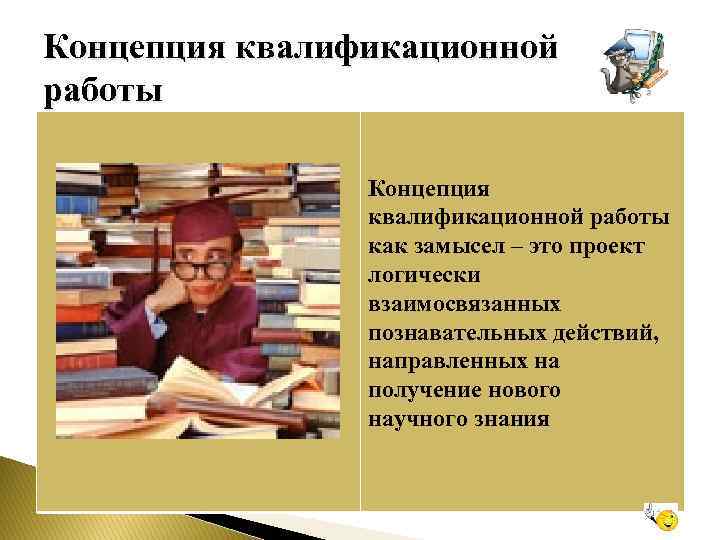 Концепция квалификационной работы

Концепция квалификационной работы как замысел – это проект логически взаимосвязанных познавательных действий, направленных на получение нового научного знания